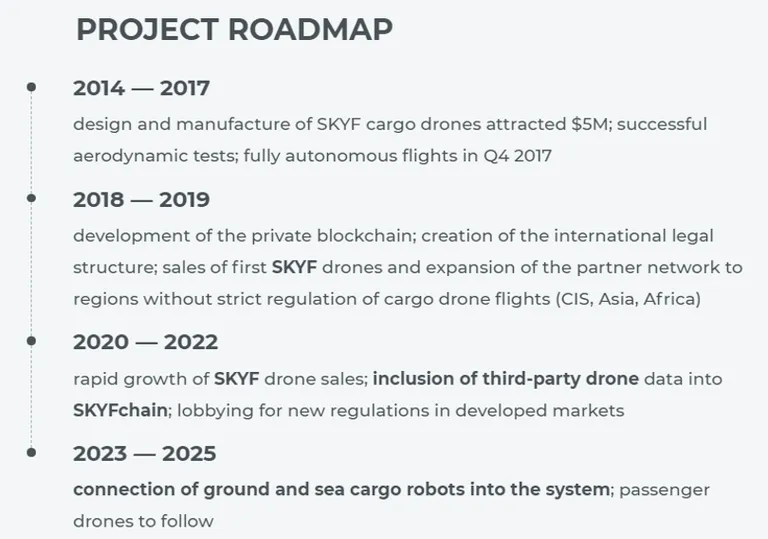 PROJECT ROADMAP

2014 — 2017

design and manufacture of SKYF cargo drones attracted $5M; successful aerodynamic tests; fully autonomous flights in Q4 2017

2018 — 2019

development of the private blockchain; creation of the international legal structure; sales of first SKYF drones and expansion of the partner network to regions without strict regulation of cargo drone flights (CIS, Asia, Africa)

2020 — 2022

rapid growth of SKYF drone sales; inclusion of third-party drone data into SKYFchain; lobbying for new regulations in developed markets

2023 — 2025

connection of ground and sea cargo robots into the system; passenger drones to follow